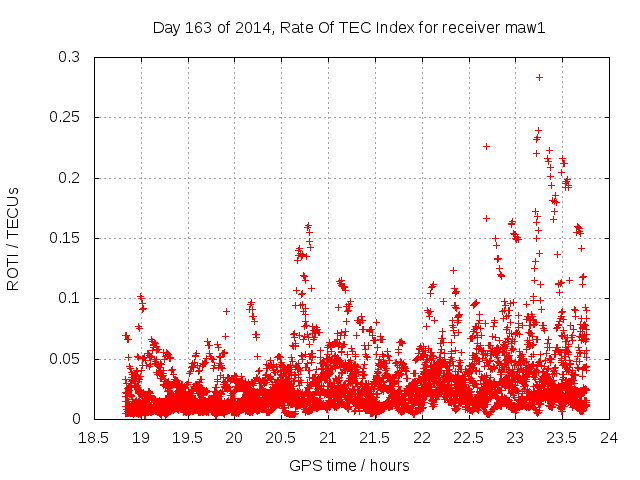 Day 163 of 2014, Rate Of TEC Index for receiver maw1

ROTI / TECUs

0.3
0.25
0.2
0.15
0.1
0.05
0

18.5 19 19.5 20 20.5 21 21.5 22 22.5 23 23.5 24

GPS time / hours